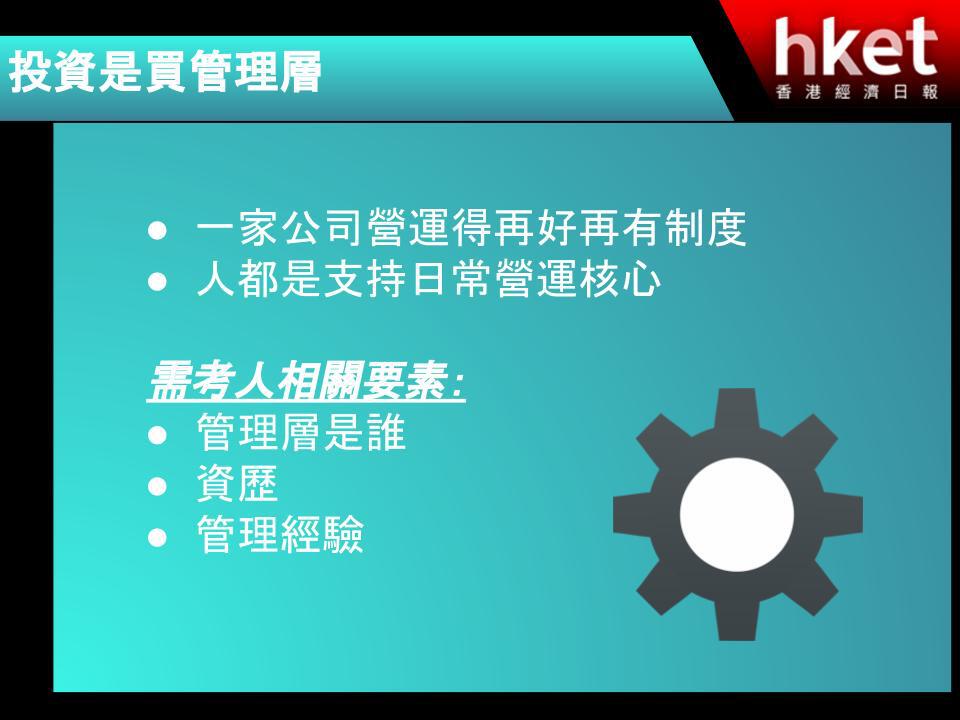 投資是買管理層

hket
香港經濟日報

● 一家公司營運得再好再有制度
● 人都是支持日常營運核心

需考人相關要素:
● 管理層是誰
● 資歷
● 管理經驗